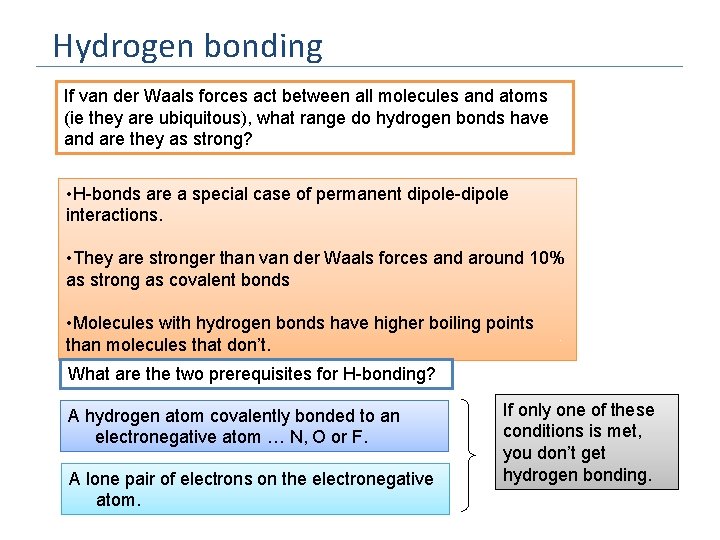 Hydrogen bonding

If van der Waals forces act between all molecules and atoms (ie they are ubiquitous), what range do hydrogen bonds have and are they as strong?

•H-bonds are a special case of permanent dipole-dipole interactions.

•They are stronger than van der Waals forces and around 10% as strong as covalent bonds

•Molecules with hydrogen bonds have higher boiling points than molecules that don't.

What are the two prerequisites for H-bonding?

A hydrogen atom covalently bonded to an electronegative atom … N, O or F.

A lone pair of electrons on the electronegative atom.

If only one of these conditions is met, you don't get hydrogen bonding.